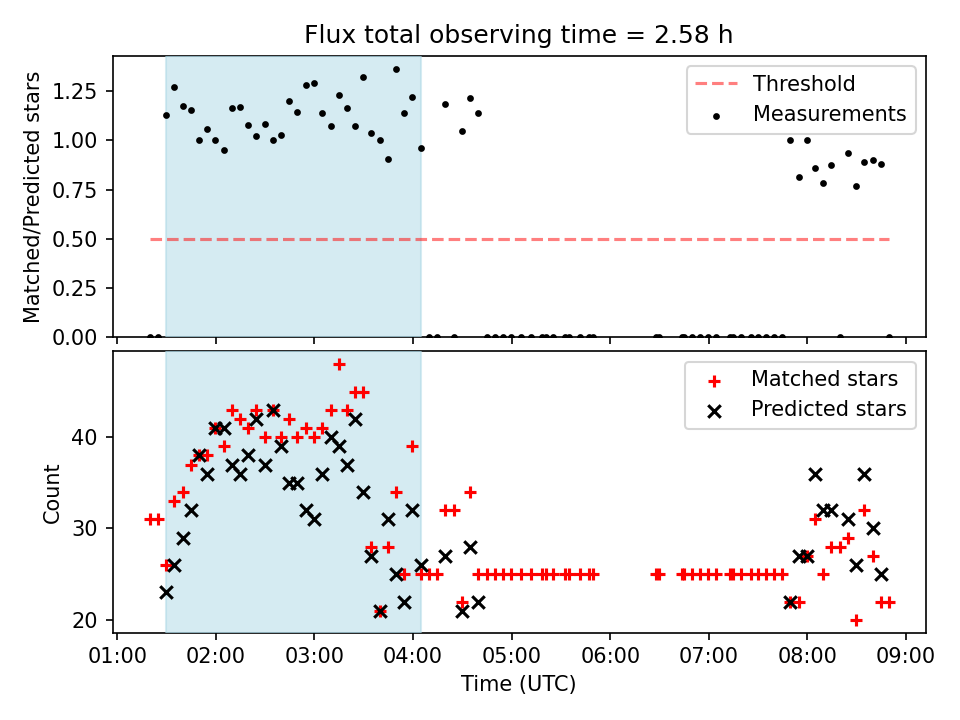 Flux total observing time = 2.58 h

Matched/Predicted stars

1.25
1.00
0.75
0.50
0.25
0.00

Threshold
Measurements

Count

40
30
20

Matched stars
Predicted stars

01:00 02:00 03:00 04:00 05:00 06:00 07:00 08:00 09:00

Time (UTC)